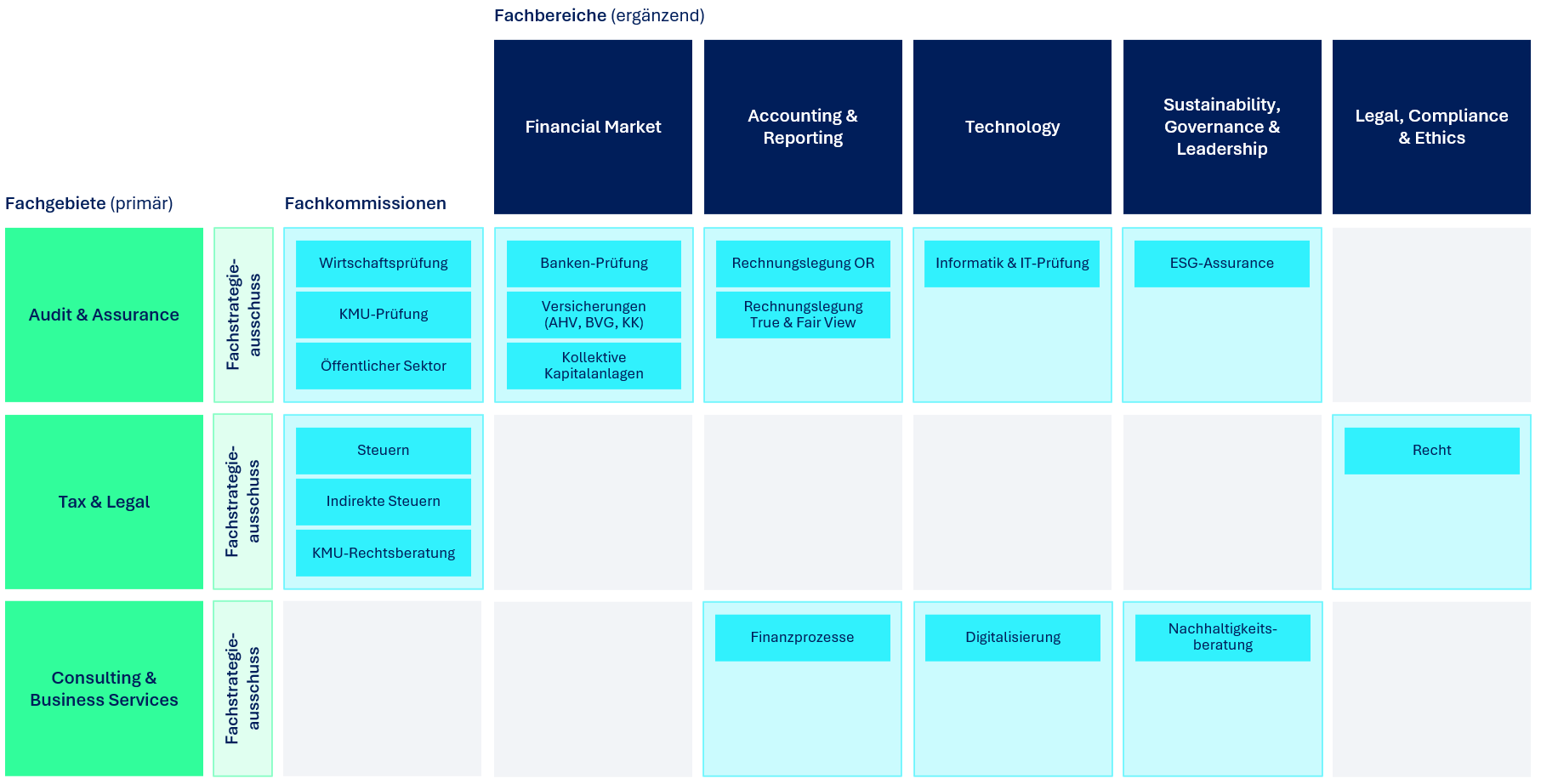 Fachbereiche (ergänzend)

Financial Market

Accounting & Reporting

Technology

Sustainability, Governance & Leadership

Legal, Compliance & Ethics

Fachgebiete (primär)

Fachkommissionen

Audit & Assurance

Fachstrategieausschuss

Wirtschaftsprüfung

KMU-Prüfung

Öffentlicher Sektor

Banken-Prüfung

Versicherungen (AHV, BVG, KK)

Kollektive Kapitalanlagen

Rechnungslegung OR

Rechnungslegung True & Fair View

Informatik & IT-Prüfung

ESG-Assurance

Tax & Legal

Fachstrategieausschuss

Steuern

Indirekte Steuern

KMU-Rechtsberatung

Recht

Consulting & Business Services

Fachstrategieausschuss

Finanzprozesse

Digitalisierung

Nachhaltigkeitsberatung